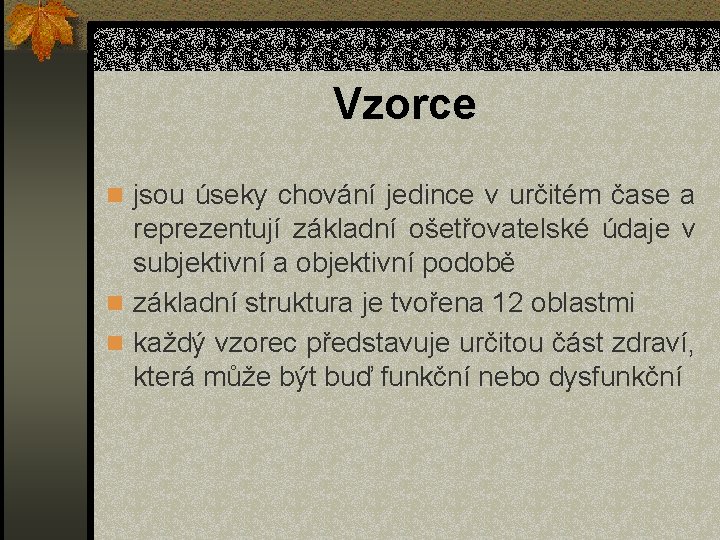 Vzorce

jsou úseky chování jedince v určitém čase a reprezentují základní ošetřovatelské údaje v subjektivní a objektivní podobě

základní struktura je tvořena 12 oblastmi

každý vzorec představuje určitou část zdraví, která může být buď funkční nebo dysfunkční